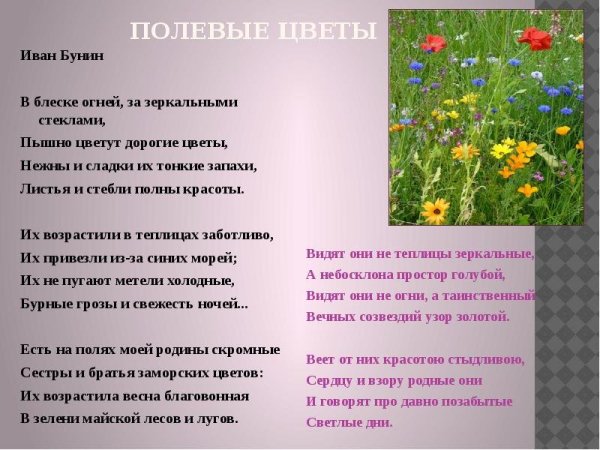 ПОЛЕВЫЕ ЦВЕТЫ

Иван Бунин

В блеске огней, за зеркальными стеклами,
Пышно цветут дорогие цветы,
Нежны и сладки их тонкие запахи,
Листья и стебли полны красоты.

Их возрастили в теплицах заботливо,
Их привезли из-за синих морей;
Их не пугают метели холодные,
Бурные грозы и свежесть ночей...

Есть на полях моей родины скромные
Сестры и братья заморских цветов:
Их возрастила весна благовонная
В зелени майской лесов и лугов.

Видят они не теплицы зеркальные,
А небосклона простор голубой,
Видят они не огни, а таинственный
Вечных созвездий узор золотой.

Веет от них красотою стыдливою,
Сердцу и взору родные они
И говорят про давно позабытые
Светлые дни.